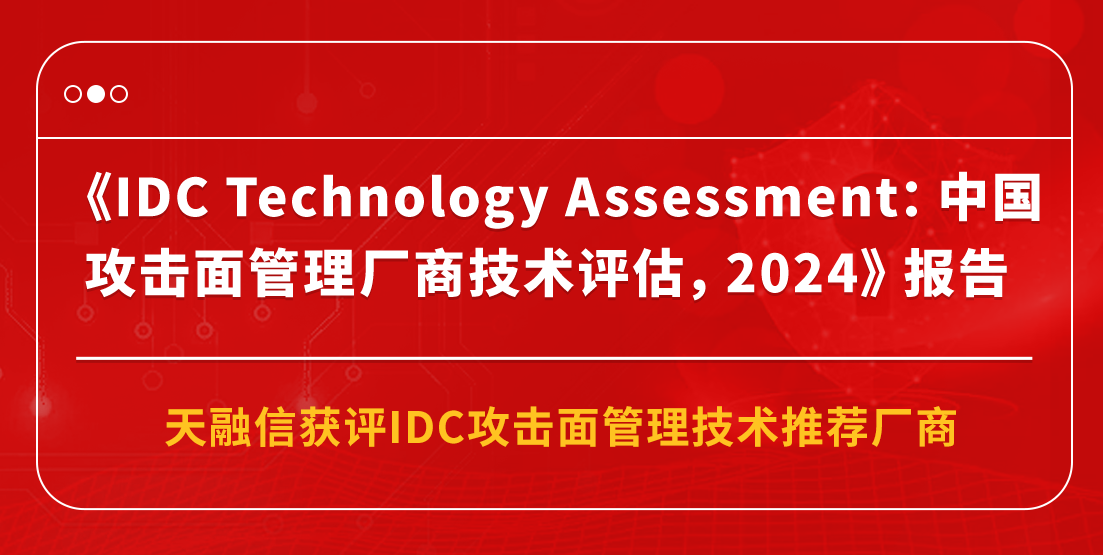 《IDC Technology Assessment：中国攻击面管理厂商技术评估，2024》报告

天融信获评IDC攻击面管理技术推荐厂商